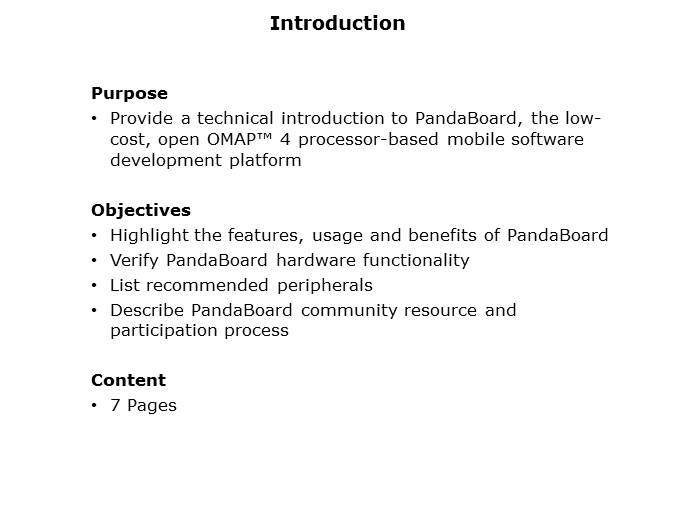 Introduction

Purpose
• Provide a technical introduction to PandaBoard, the low-cost, open OMAP™ 4 processor-based mobile software development platform

Objectives
• Highlight the features, usage and benefits of PandaBoard
• Verify PandaBoard hardware functionality
• List recommended peripherals
• Describe PandaBoard community resource and participation process

Content
• 7 Pages